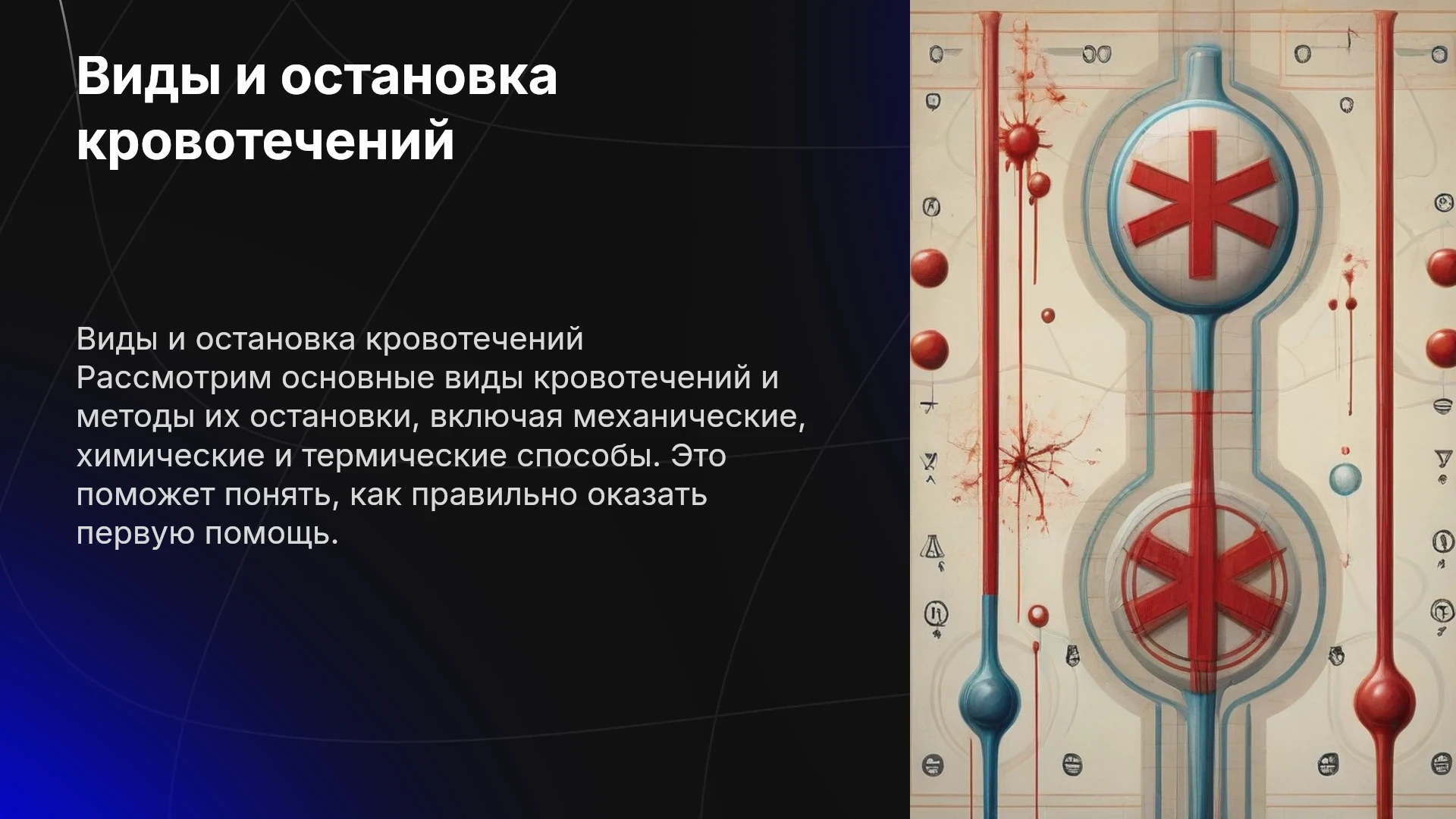 Виды и остановка кровотечений

Виды и остановка кровотечений
Рассмотрим основные виды кровотечений и методы их остановки, включая механические, химические и термические способы. Это поможет понять, как правильно оказать первую помощь.